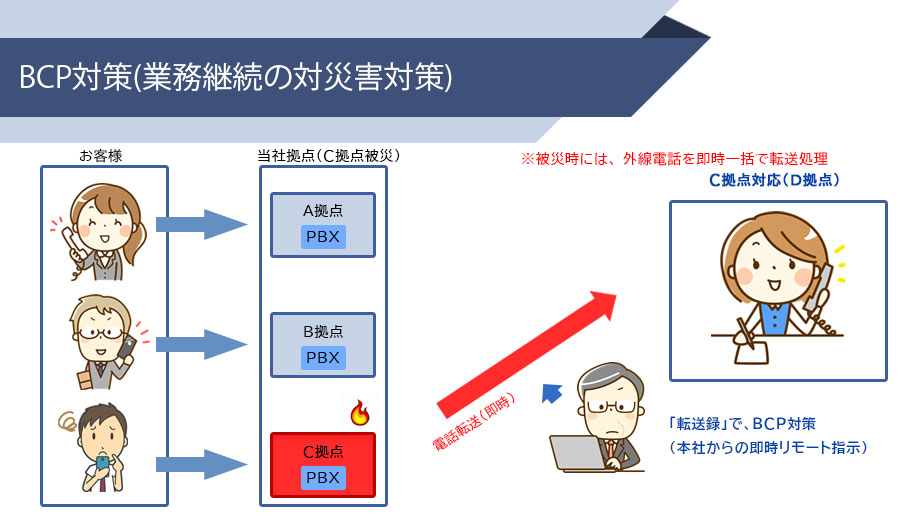 BCP対策(業務継続の対災害対策)

お客様

当社拠点（C拠点被災）

A拠点
PBX

B拠点
PBX

C拠点
PBX

※被災時には、外線電話を即時一括で転送処理

C拠点対応（D拠点）

電話転送（即時）

「転送録」で、BCP対策
（本社からの即時リモート指示）